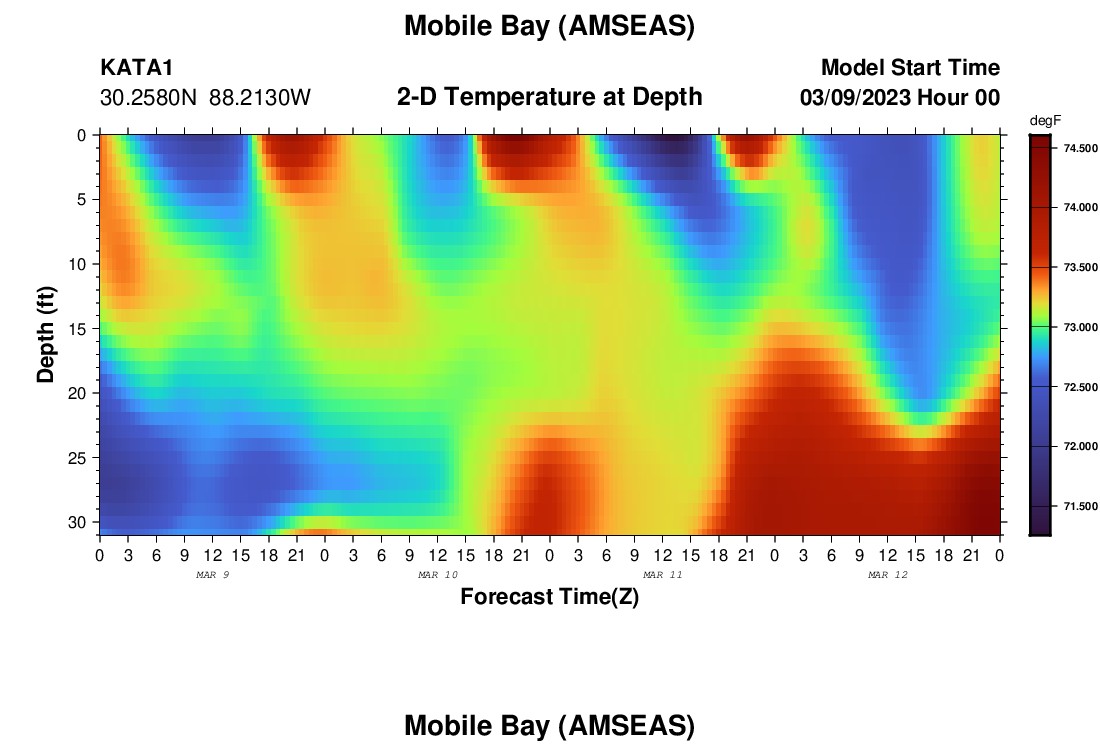 Mobile Bay (AMSEAS)

KATA1
30.2580N 88.2130W

2-D Temperature at Depth

Model Start Time
03/09/2023 Hour 00

degF
74.500
74.000
73.500
73.000
72.500
72.000
71.500

Depth (ft)
0
5
10
15
20
25
30

0 3 6 9 12 15 18 21 0 3 6 9 12 15 18 21 0 3 6 9 12 15 18 21 0 3 6 9 12 15 18 21 0
MAR 9
MAR 10
MAR 11
MAR 12

Forecast Time(Z)

Mobile Bay (AMSEAS)